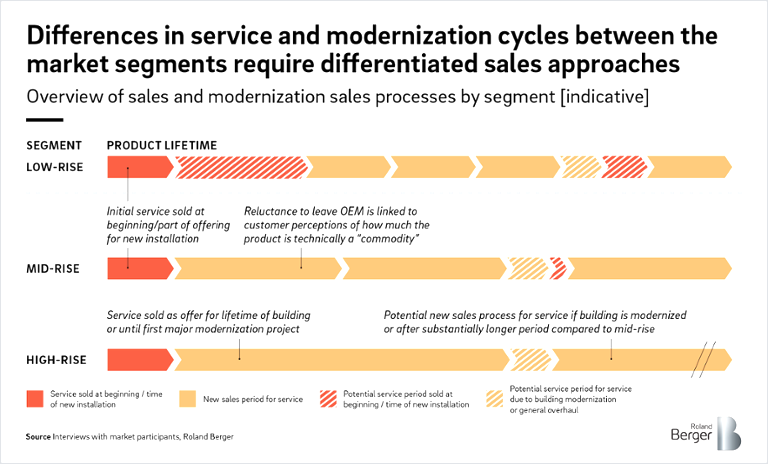 Differences in service and modernization cycles between the market segments require differentiated sales approaches

Overview of sales and modernization sales processes by segment [indicative]

SEGMENT

PRODUCT LIFETIME

LOW-RISE

Initial service sold at beginning/part of offering for new installation

Reluctance to leave OEM is linked to customer perceptions of how much the product is technically a "commodity"

MID-RISE

Service sold as offer for lifetime of building or until first major modernization project

Potential new sales process for service if building is modernized or after substantially longer period compared to mid-rise

HIGH-RISE

Service sold at beginning / time of new installation

New sales period for service

Potential service period sold at beginning / time of new installation

Potential service period for service due to building modernization or general overhaul

Source Interviews with market participants, Roland Berger

Roland Berger